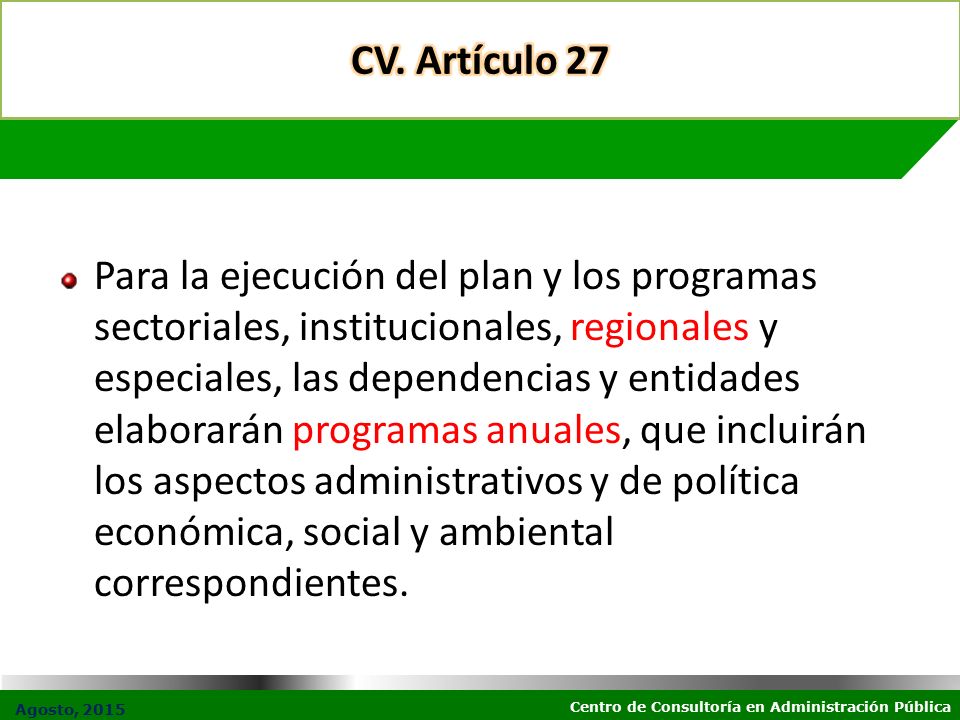 CV. Artículo 27

Para la ejecución del plan y los programas sectoriales, institucionales, regionales y especiales, las dependencias y entidades elaborarán programas anuales, que incluirán los aspectos administrativos y de política económica, social y ambiental correspondientes.

Agosto, 2015

Centro de Consultoría en Administración Pública